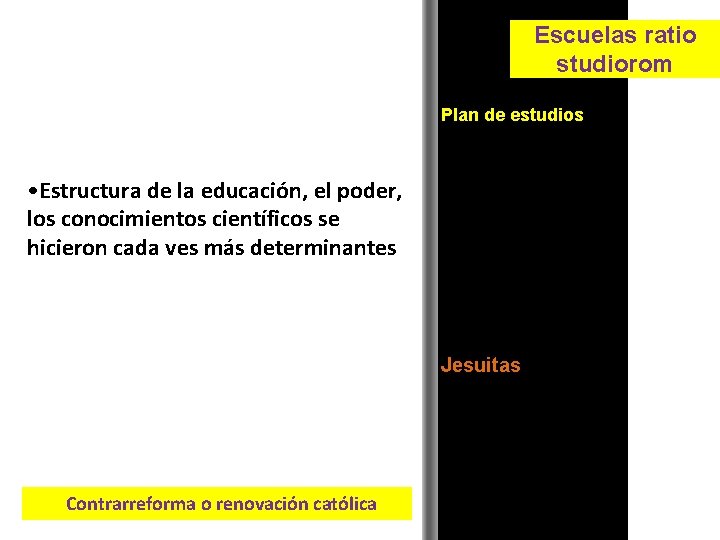 Escuelas ratio studiorom

Plan de estudios

•Estructura de la educación, el poder, los conocimientos científicos se hicieron cada ves más determinantes

Jesuitas

Contrarreforma o renovación católica